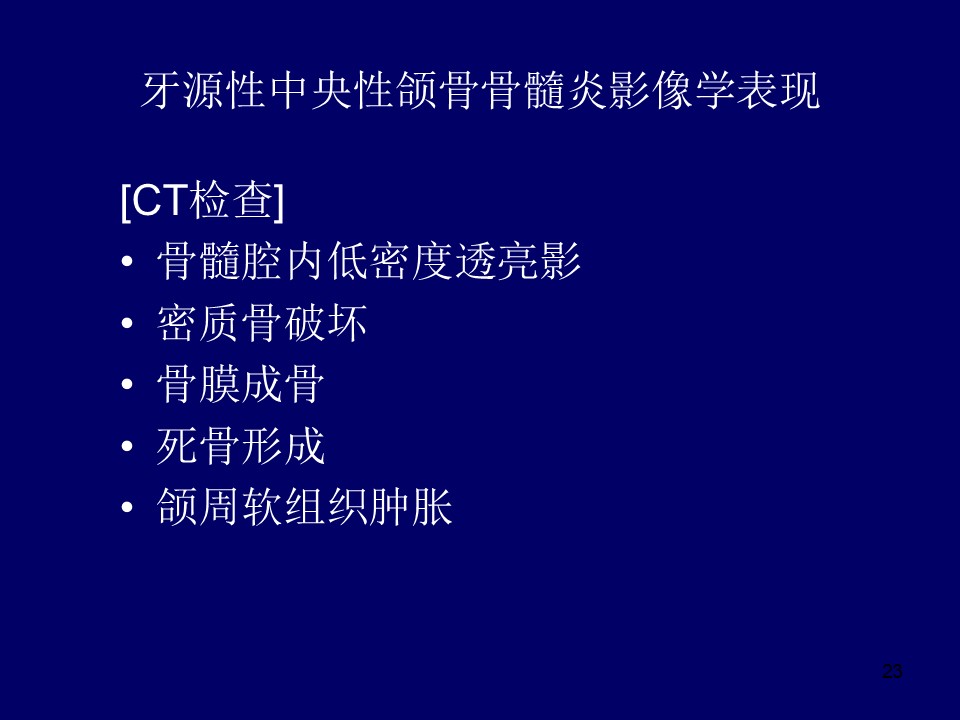 牙源性中央性颌骨骨髓炎影像学表现

[CT检查]

• 骨髓腔内低密度透亮影
• 密质骨破坏
• 骨膜成骨
• 死骨形成
• 颌周软组织肿胀

23